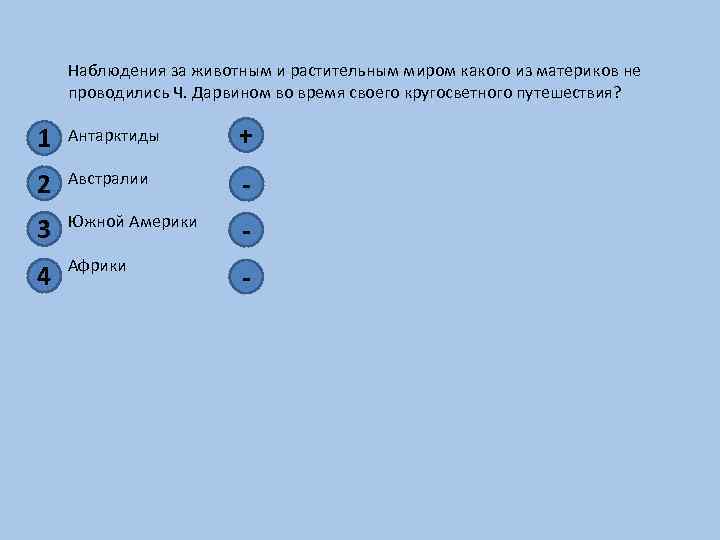 Наблюдения за животным и растительным миром какого из материков не проводились Ч. Дарвином во время своего кругосветного путешествия?

1 Антарктиды +

2 Австралии -

3 Южной Америки -

4 Африки -